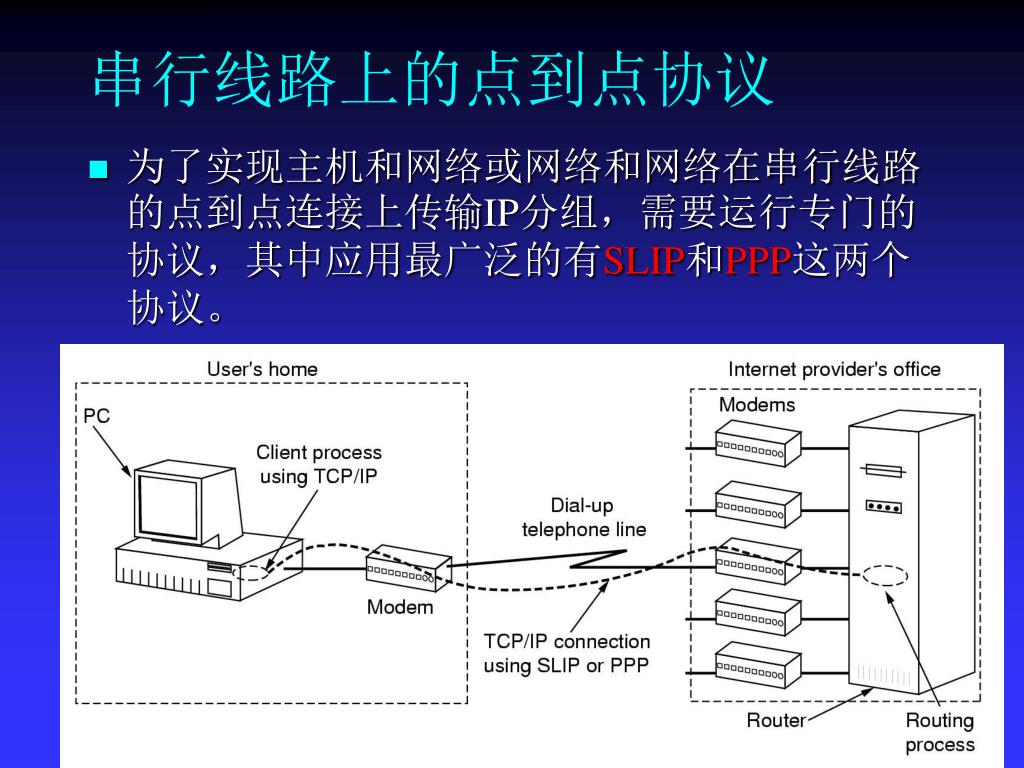 串行线路上的点到点协议

■ 为了实现主机和网络或网络和网络在串行线路的点到点连接上传输IP分组，需要运行专门的协议，其中应用最广泛的有SLIP和PPP这两个协议。

User's home
PC
Client process using TCP/IP
Modem
Dial-up telephone line
TCP/IP connection using SLIP or PPP
Internet provider's office
Modems
Router
Routing process